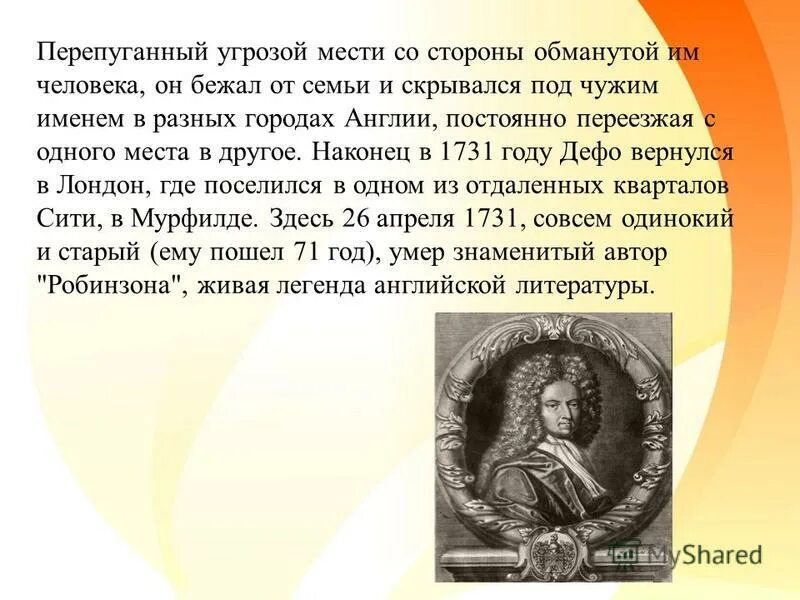 Перепуганный угрозой мести со стороны обманутой им человека, он бежал от семьи и скрывался под чужим именем в разных городах Англии, постоянно переезжая с одного места в другое. Наконец в 1731 году Дефо вернулся в Лондон, где поселился в одном из отдаленных кварталов Сити, в Мурфилде. Здесь 26 апреля 1731, совсем одинокий и старый (ему пошел 71 год), умер знаменитый автор "Робинзона", живая легенда английской литературы.

MyShared